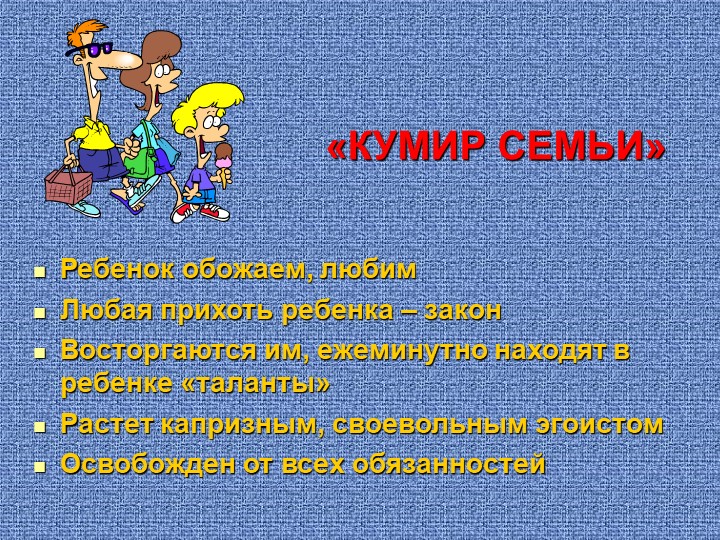 «КУМИР СЕМЬИ»

- Ребенок обожаем, любим
- Любая прихоть ребенка – закон
- Восторгаются им, ежеминутно находят в ребенке «таланты»
- Растет капризным, своевольным эгоистом
- Освобожден от всех обязанностей